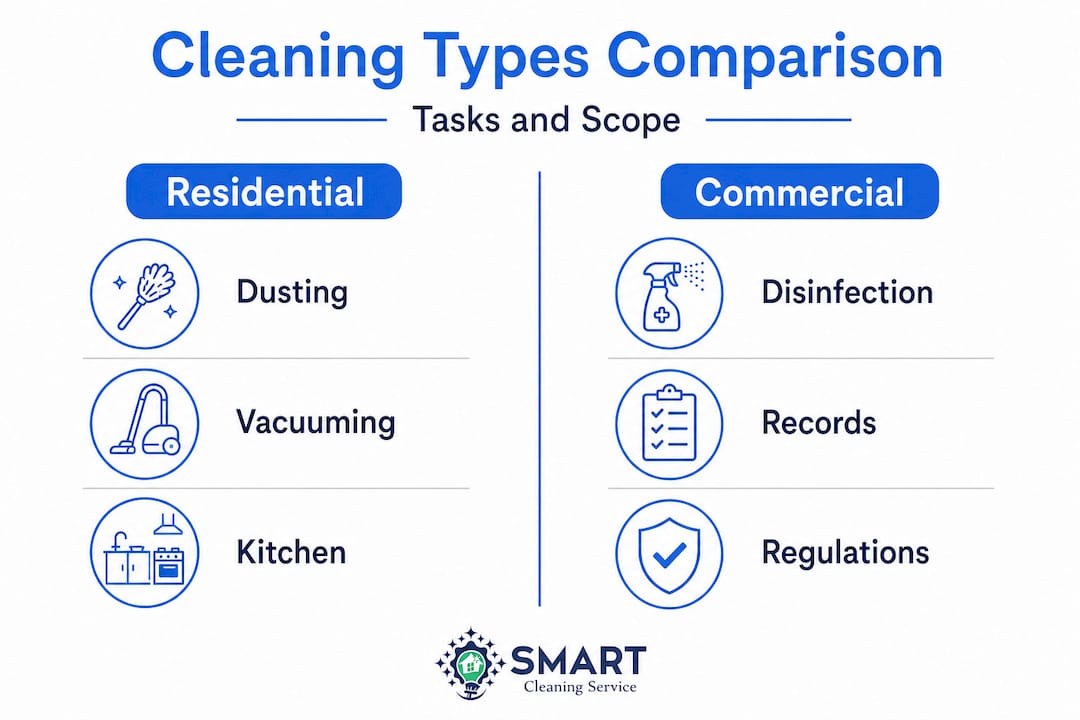 Cleaning Types Comparison

Tasks and Scope

Residential

Dusting

Vacuuming

Kitchen

Commercial

Disinfection

Records

Regulations

SMART
Cleaning Service